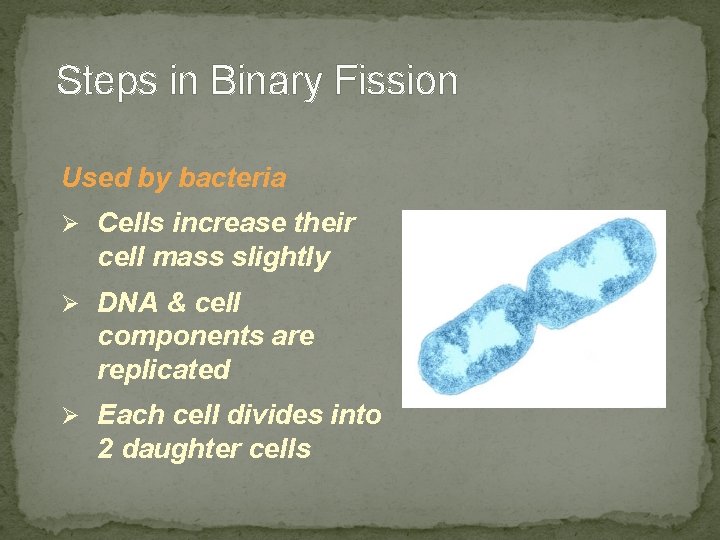 Steps in Binary Fission

Used by bacteria

➢ Cells increase their cell mass slightly

➢ DNA & cell components are replicated

➢ Each cell divides into 2 daughter cells